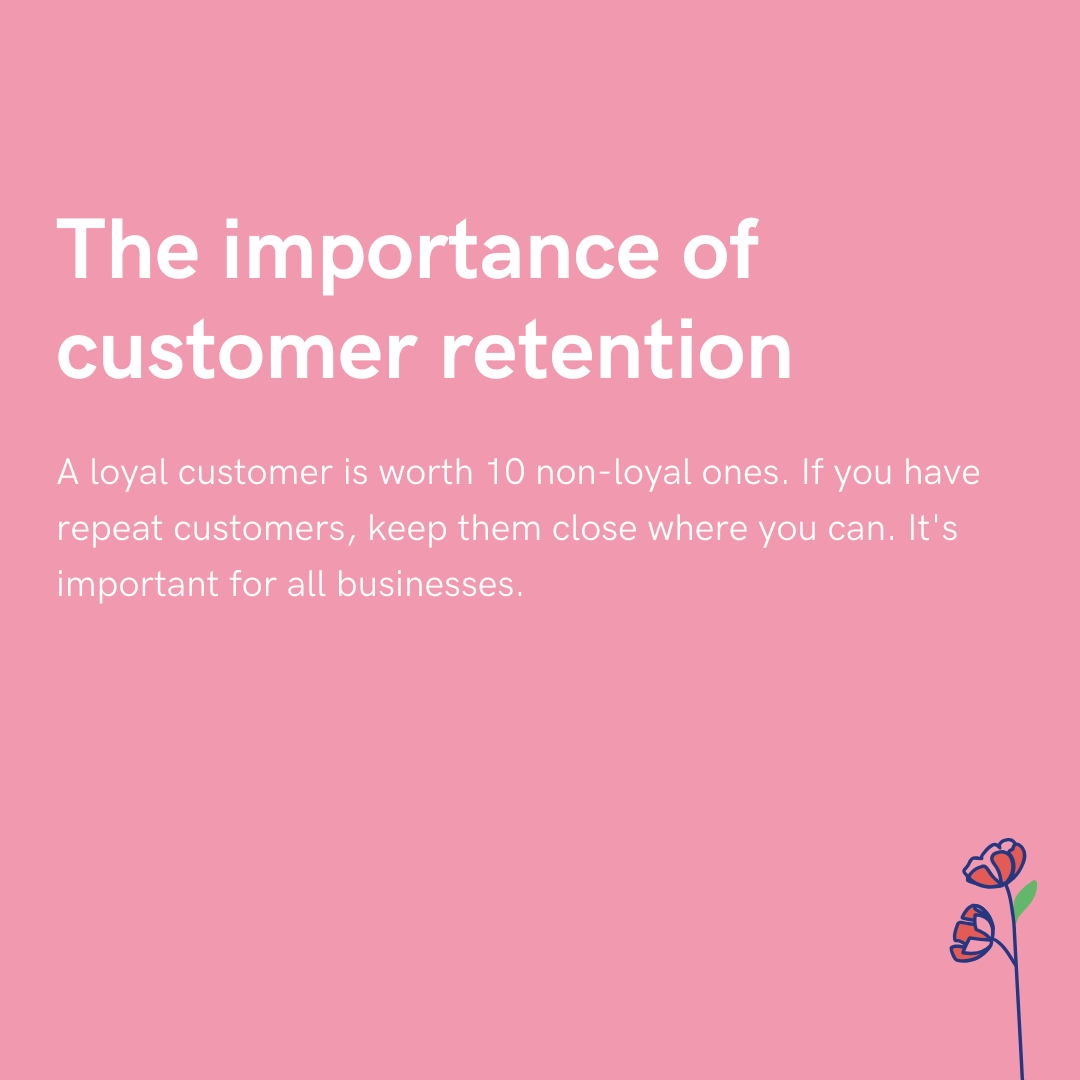 The importance of customer retention

A loyal customer is worth 10 non-loyal ones. If you have repeat customers, keep them close where you can. It's important for all businesses.